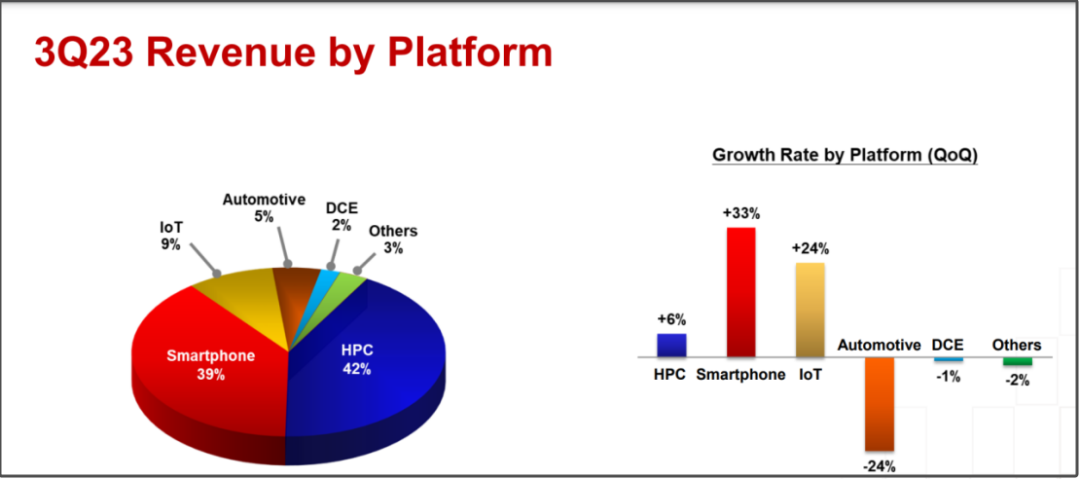 3Q23 Revenue by Platform

IoT
9%

Automotive
5%

DCE
2%

Others
3%

Smartphone
39%

HPC
42%

Growth Rate by Platform (QoQ)

+6%
+33%
+24%

HPC
Smartphone
IoT
Automotive
DCE
Others

-24%
-1%
-2%